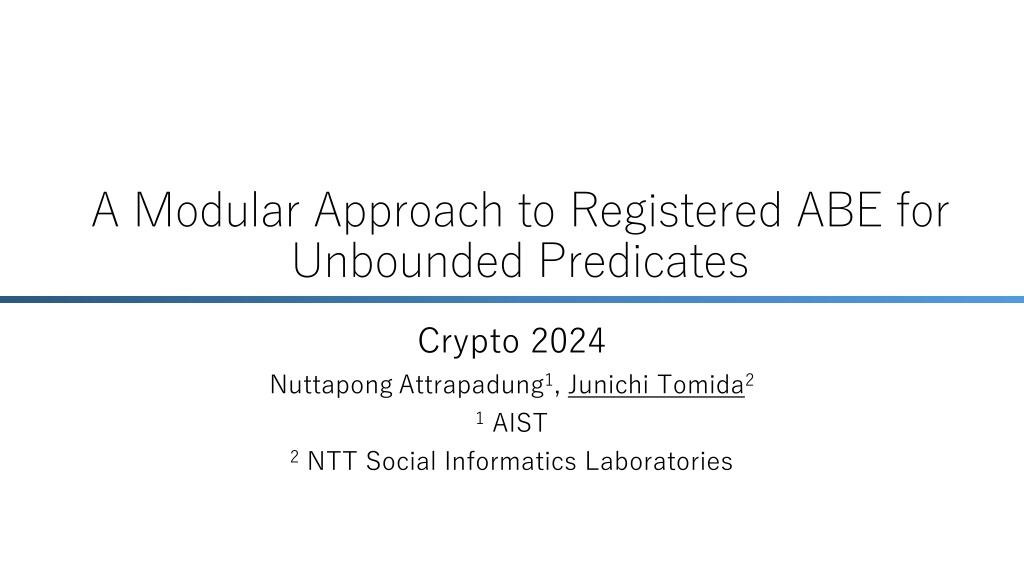 A Modular Approach to Registered ABE for Unbounded Predicates

Crypto 2024

Nuttapong Attrapadung$^1$, Junichi Tomida$^2$

$^1$ AIST

$^2$ NTT Social Informatics Laboratories